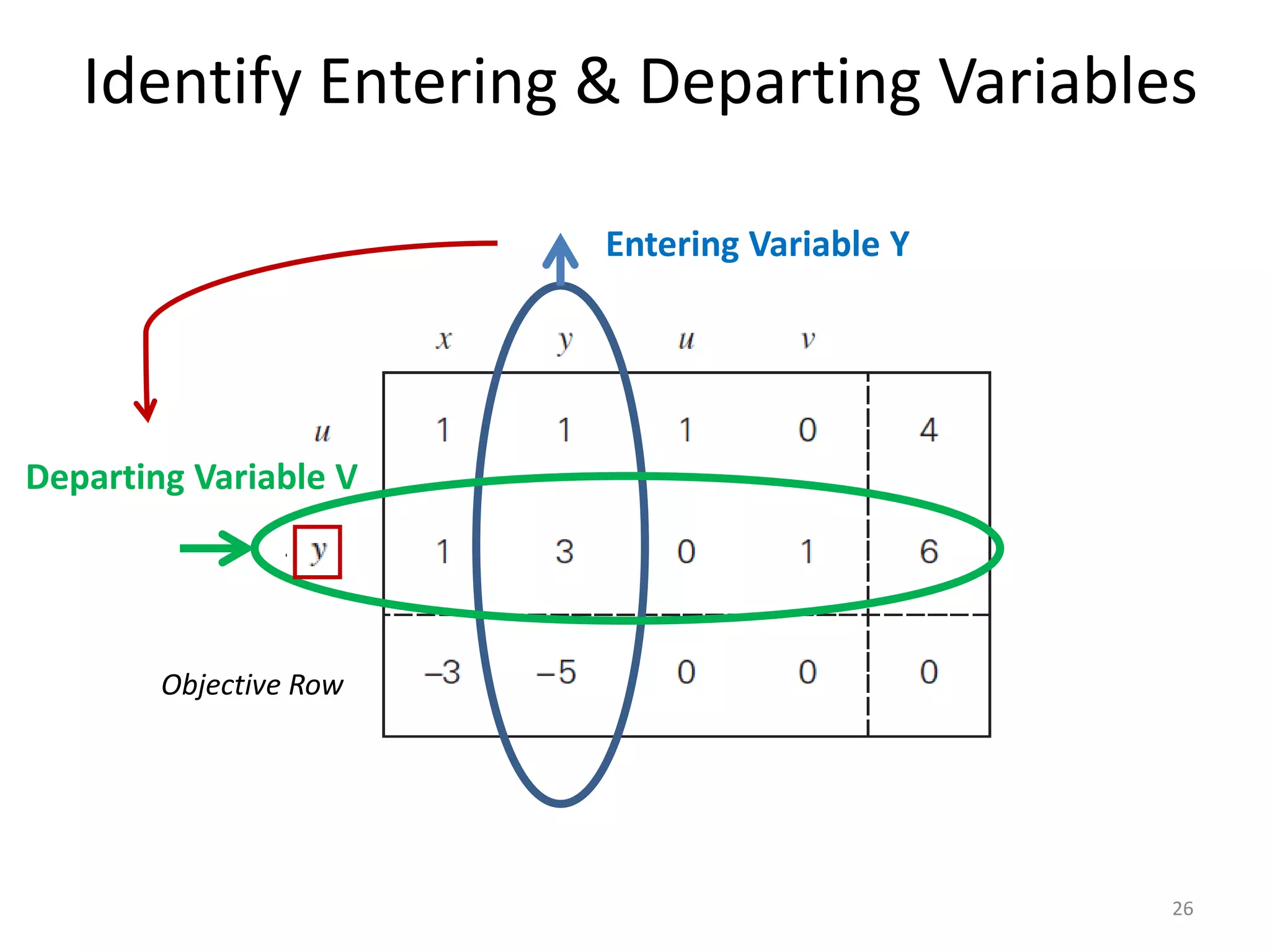 Identify Entering & Departing Variables

Entering Variable Y

Departing Variable V

| | $x$ | $y$ | $u$ | $v$ | |
|---|---|---|---|---|---|
| $u$ | 1 | 1 | 1 | 0 | 4 |
| $y$ | 1 | 3 | 0 | 1 | 6 |
| Objective Row | –3 | –5 | 0 | 0 | 0 |

26